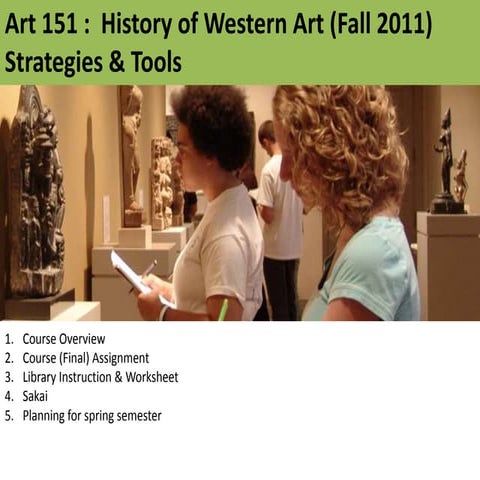 Art 151 : History of Western Art (Fall 2011)
Strategies & Tools

1. Course Overview
2. Course (Final) Assignment
3. Library Instruction & Worksheet
4. Sakai
5. Planning for spring semester